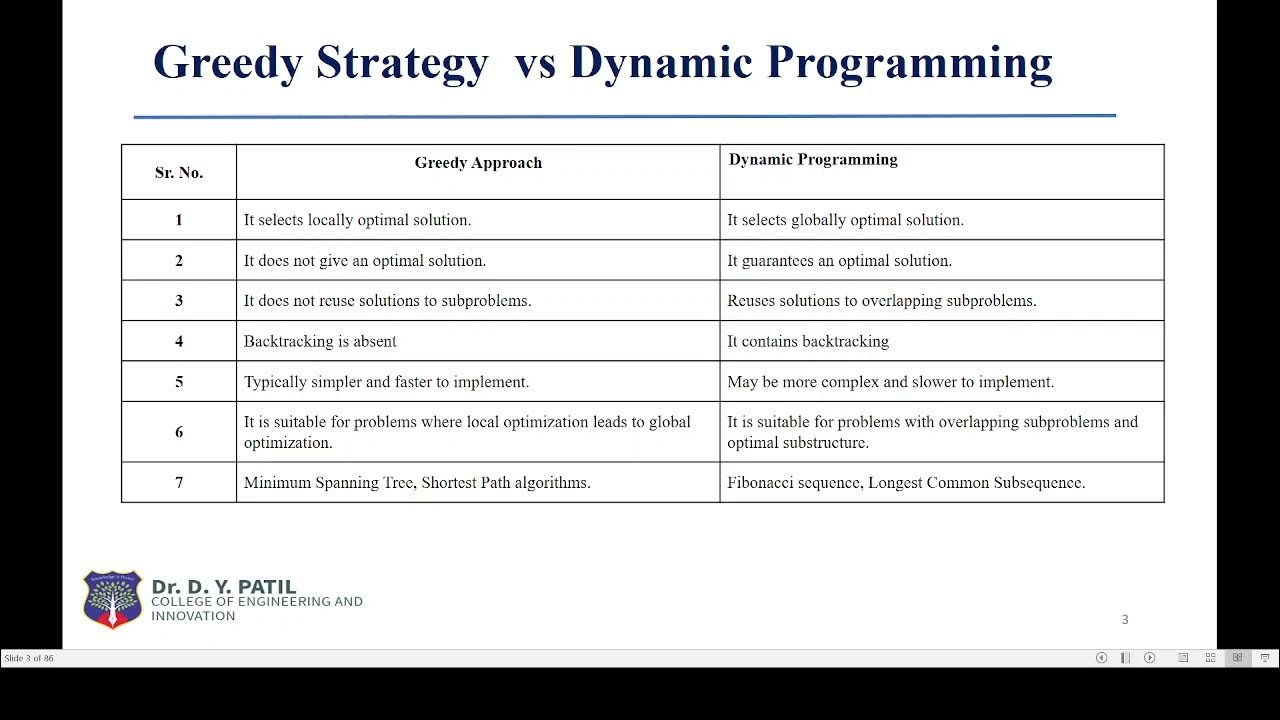 Greedy Strategy vs Dynamic Programming

| Sr. No. | Greedy Approach | Dynamic Programming |
|---|---|---|
| 1 | It selects locally optimal solution. | It selects globally optimal solution. |
| 2 | It does not give an optimal solution. | It guarantees an optimal solution. |
| 3 | It does not reuse solutions to subproblems. | Reuses solutions to overlapping subproblems. |
| 4 | Backtracking is absent | It contains backtracking |
| 5 | Typically simpler and faster to implement. | May be more complex and slower to implement. |
| 6 | It is suitable for problems where local optimization leads to global optimization. | It is suitable for problems with overlapping subproblems and optimal substructure. |
| 7 | Minimum Spanning Tree, Shortest Path algorithms. | Fibonacci sequence, Longest Common Subsequence. |

Dr. D. Y. PATIL
COLLEGE OF ENGINEERING AND INNOVATION

3

Slide 3 of 86